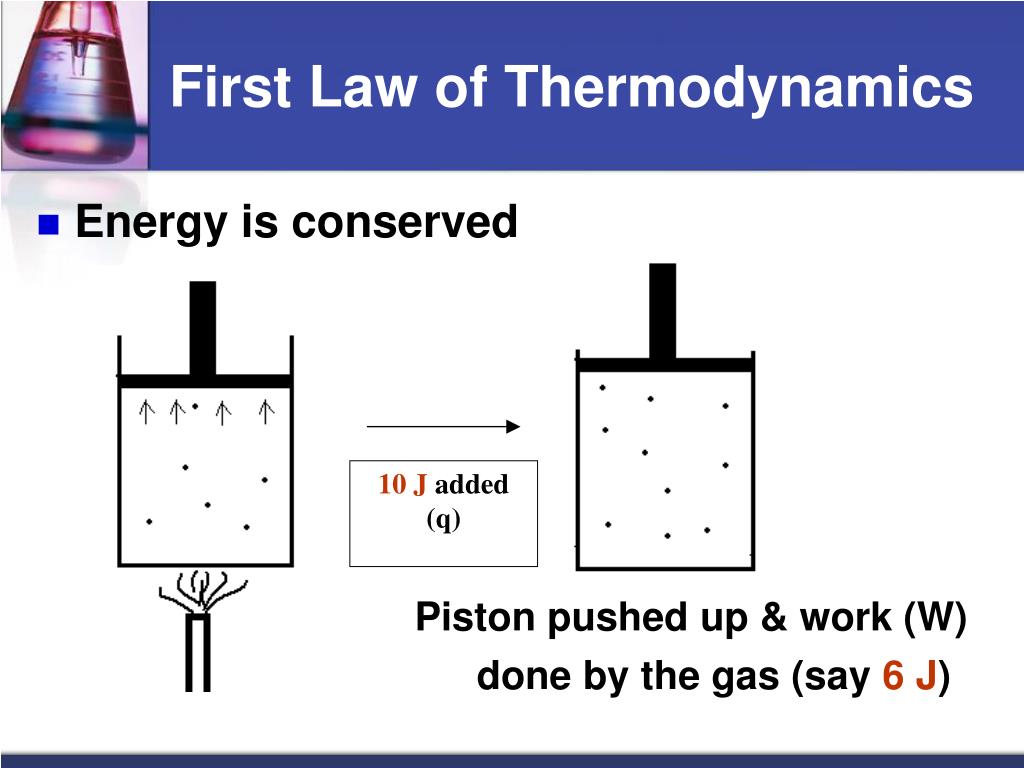 First Law of Thermodynamics

Energy is conserved

10 J added (q)

Piston pushed up & work (W) done by the gas (say 6 J)